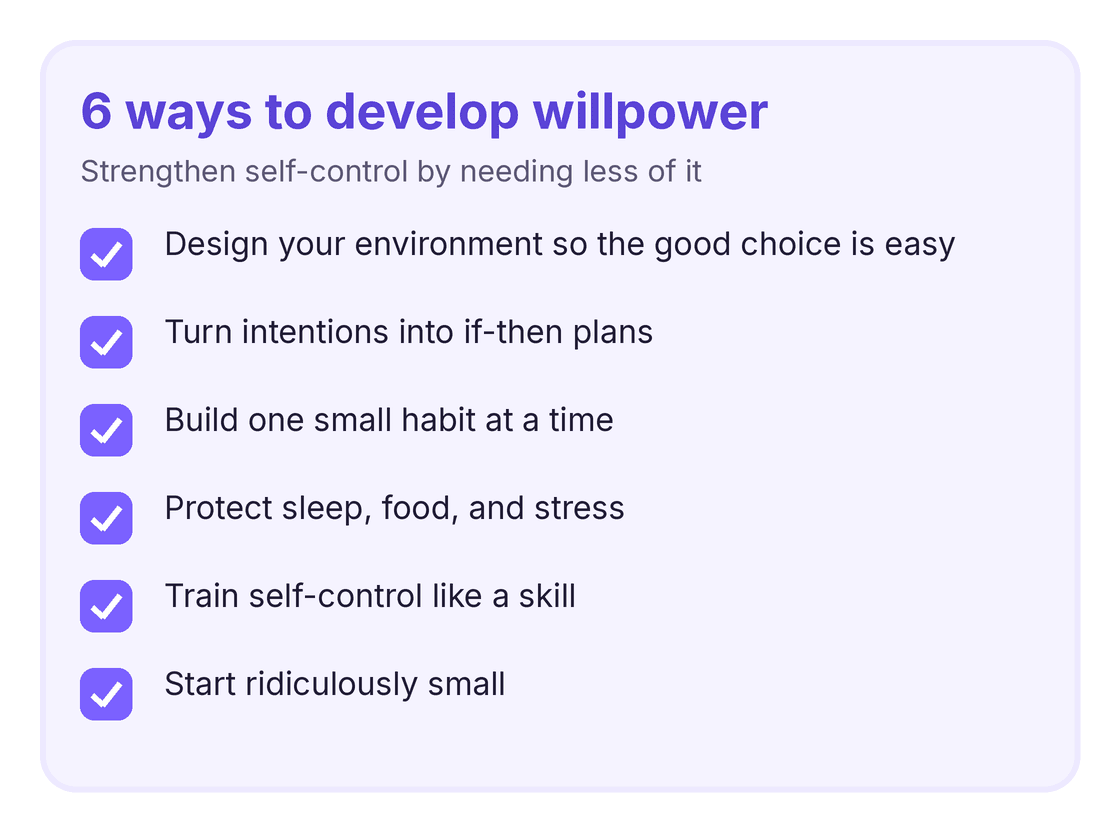 6 ways to develop willpower

Strengthen self-control by needing less of it

Design your environment so the good choice is easy

Turn intentions into if-then plans

Build one small habit at a time

Protect sleep, food, and stress

Train self-control like a skill

Start ridiculously small